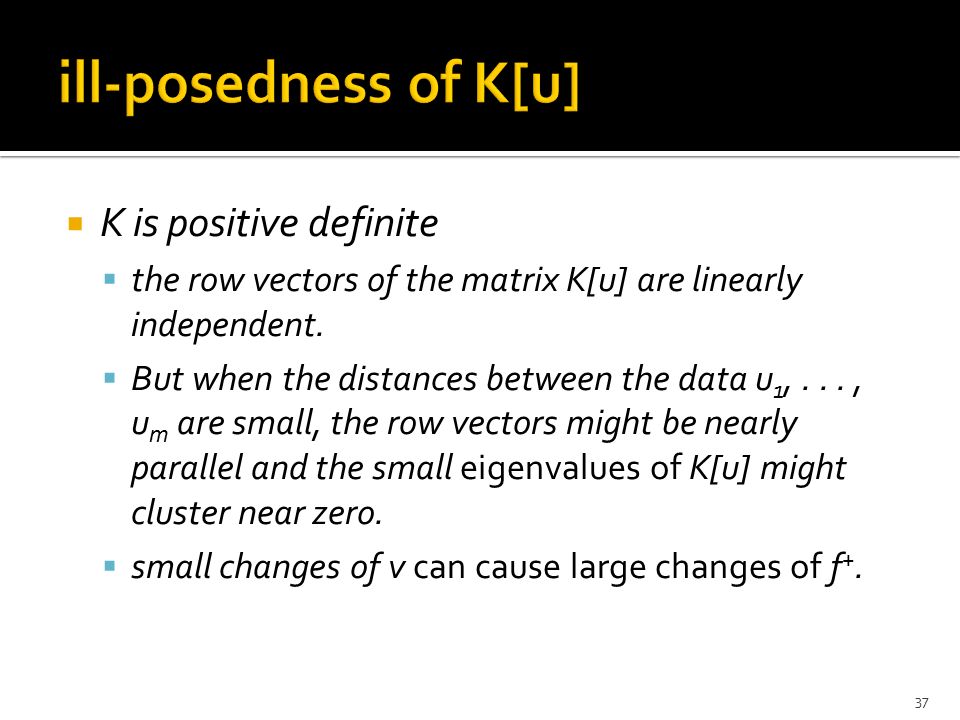 ill-posedness of K[u]

K is positive definite

the row vectors of the matrix K[u] are linearly independent.

But when the distances between the data $u_1$, . . . , $u_m$ are small, the row vectors might be nearly parallel and the small eigenvalues of K[u] might cluster near zero.

small changes of v can cause large changes of $f^+$.

37